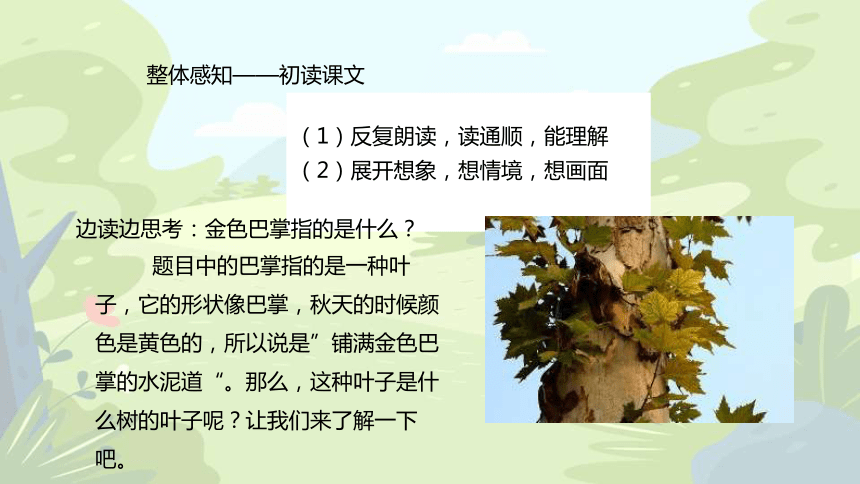 整体感知——初读课文

（1）反复朗读，读通顺，能理解
（2）展开想象，想情境，想画面

边读边思考：金色巴掌指的是什么？

题目中的巴掌指的是一种叶子，它的形状像巴掌，秋天的时候颜色是黄色的，所以说是”铺满金色巴掌的水泥道“。那么，这种叶子是什么树的叶子呢？让我们来了解一下吧。